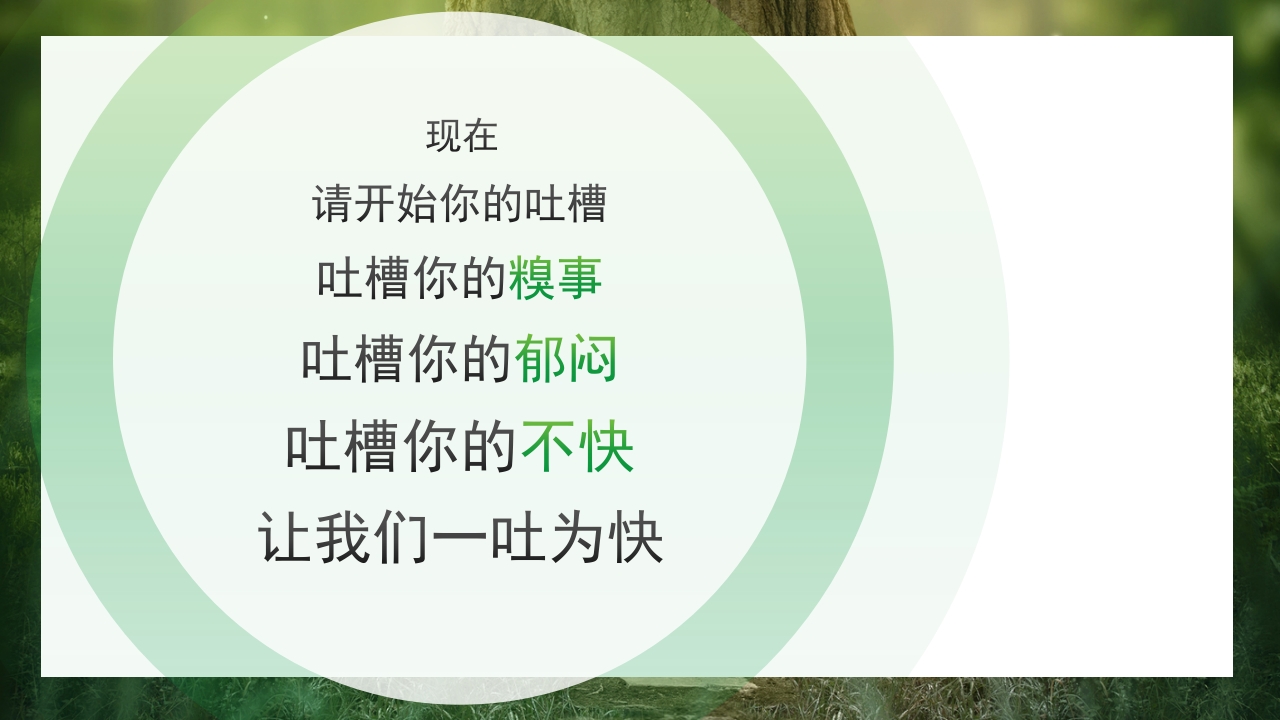 现在
请开始你的吐槽
吐槽你的糗事
吐槽你的郁闷
吐槽你的不快
让我们一吐为快